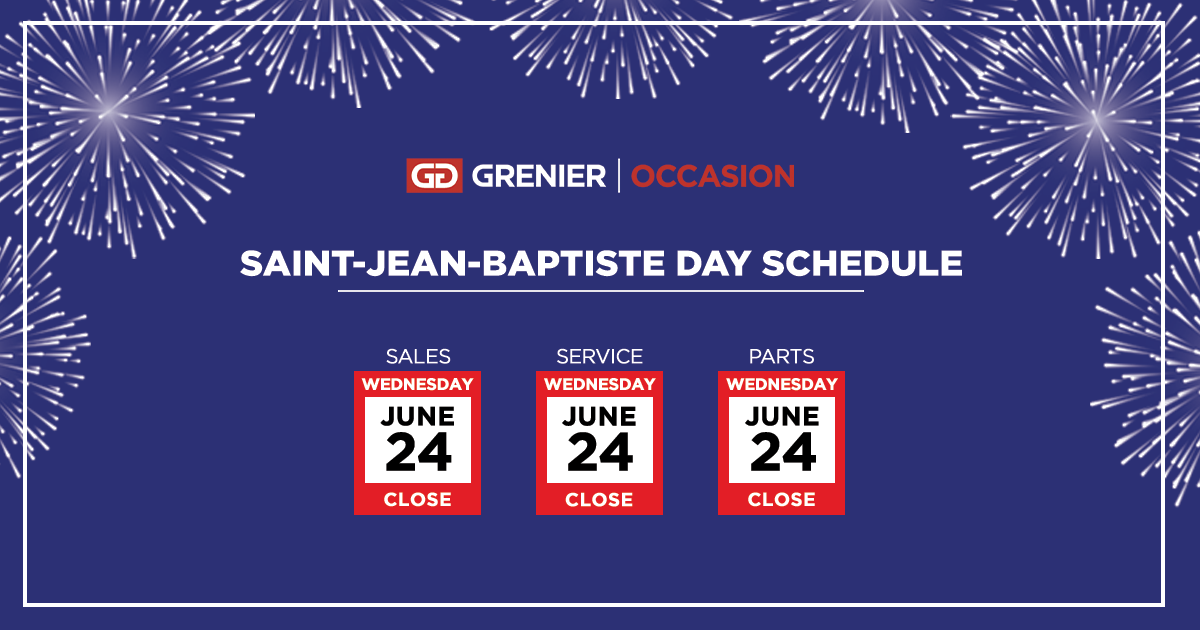 GD GRENIER | OCCASION

SAINT-JEAN-BAPTISTE DAY SCHEDULE

SALES
WEDNESDAY
JUNE
24
CLOSE

SERVICE
WEDNESDAY
JUNE
24
CLOSE

PARTS
WEDNESDAY
JUNE
24
CLOSE